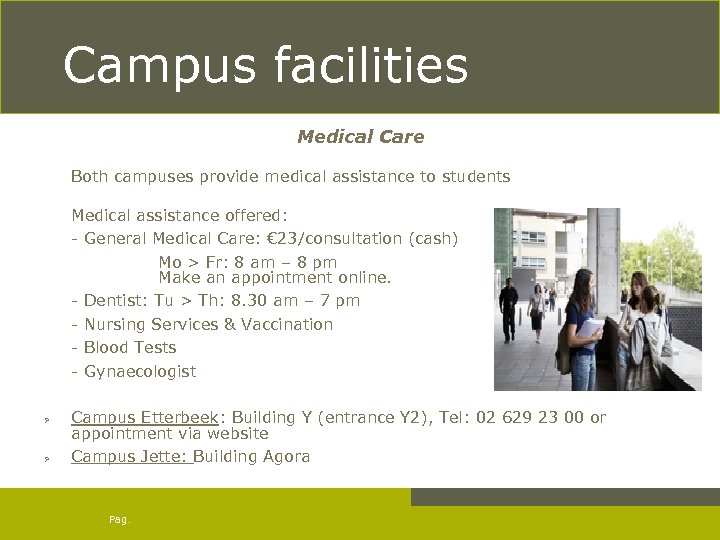 Campus facilities

Medical Care

Both campuses provide medical assistance to students

Medical assistance offered:
- General Medical Care: €23/consultation (cash)
Mo > Fr: 8 am – 8 pm
Make an appointment online.
- Dentist: Tu > Th: 8.30 am – 7 pm
- Nursing Services & Vaccination
- Blood Tests
- Gynaecologist

Campus Etterbeek: Building Y (entrance Y2), Tel: 02 629 23 00 or appointment via website

Campus Jette: Building Agora

Pag.